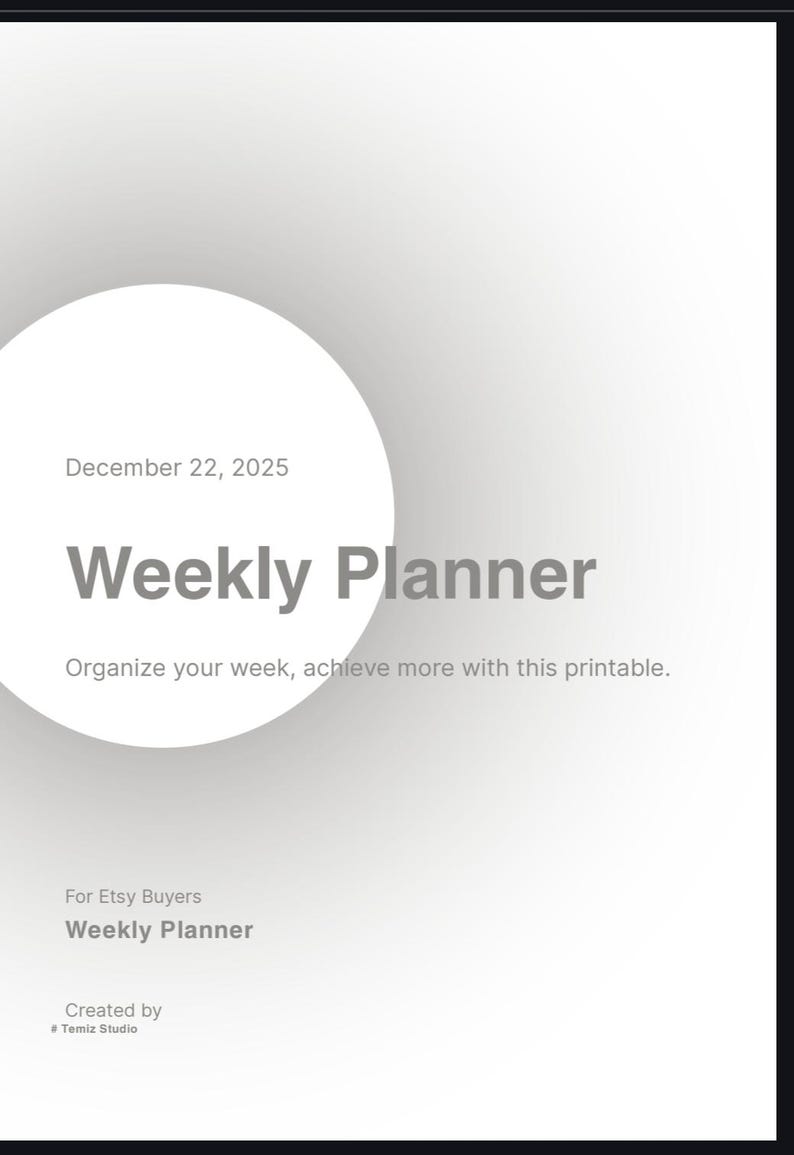 December 22, 2025

Weekly Planner

Organize your week, achieve more with this printable.

For Etsy Buyers
Weekly Planner

Created by
# Temiz Studio